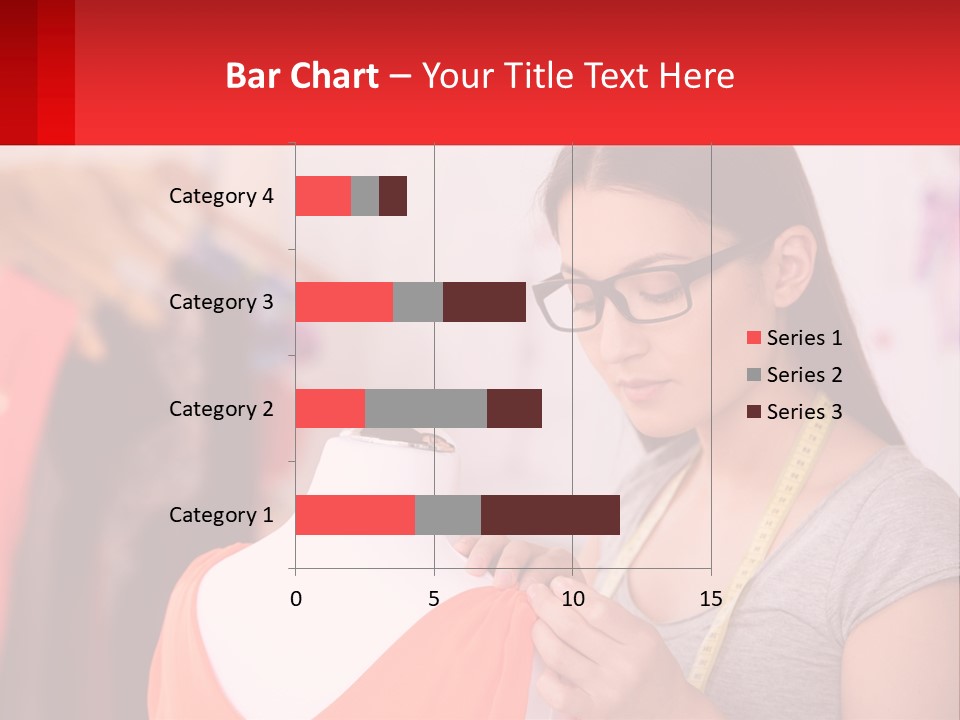 Bar Chart – Your Title Text Here

Category 4
Category 3
Category 2
Category 1

0
5
10
15

Series 1
Series 2
Series 3